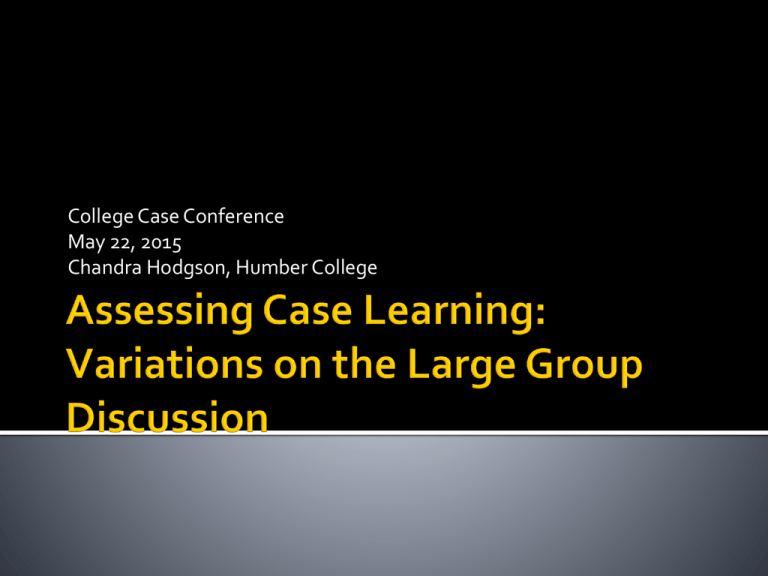 College Case Conference
May 22, 2015
Chandra Hodgson, Humber College

Assessing Case Learning: Variations on the Large Group Discussion